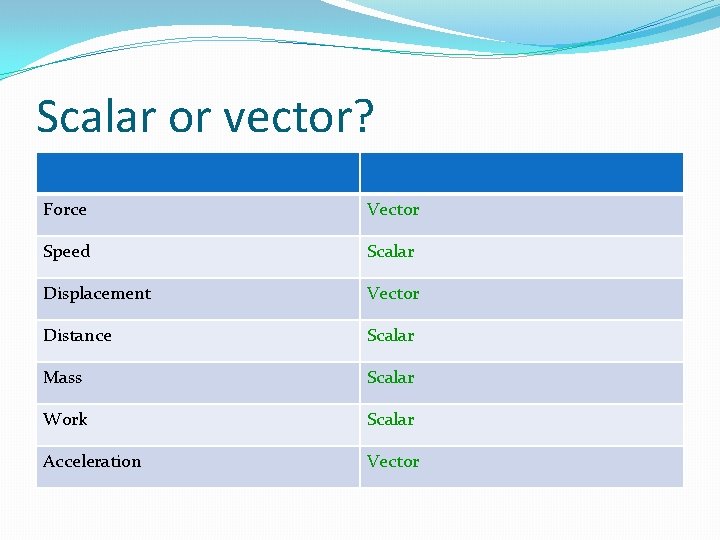 Scalar or vector?

| | |
|---|---|
| Force | Vector |
| Speed | Scalar |
| Displacement | Vector |
| Distance | Scalar |
| Mass | Scalar |
| Work | Scalar |
| Acceleration | Vector |